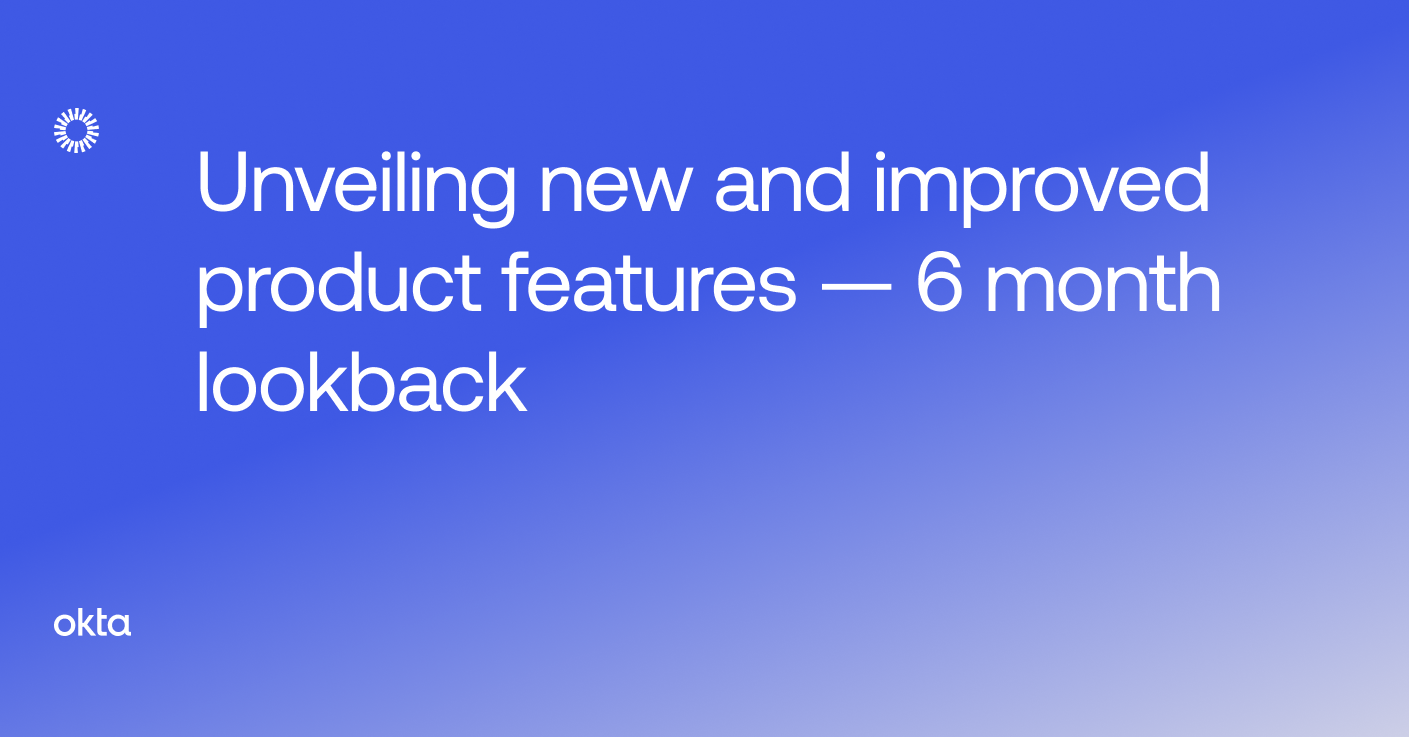 Unveiling new and improved product features — 6 month lookback

okta